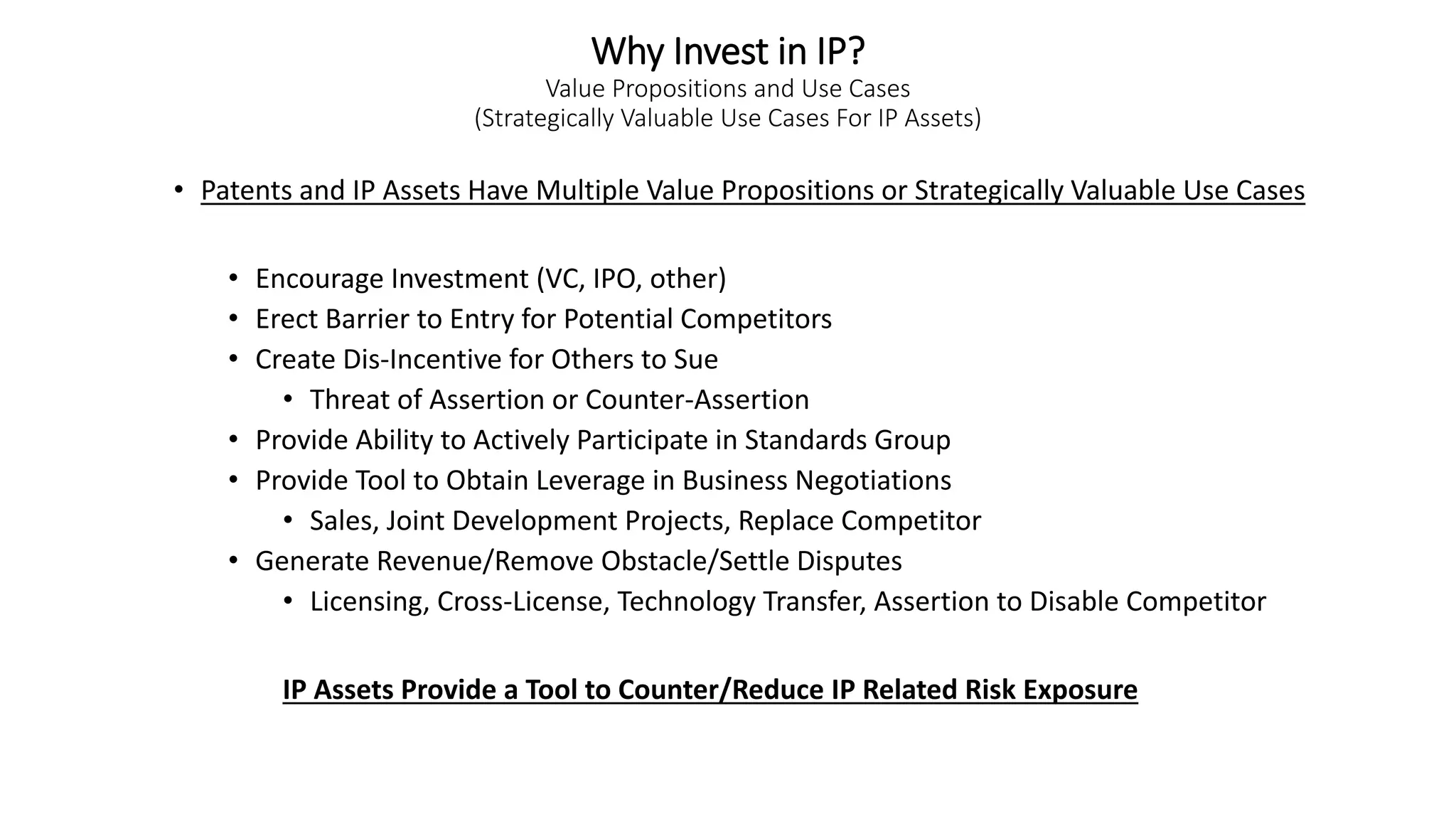 Why Invest in IP?
Value Propositions and Use Cases
(Strategically Valuable Use Cases For IP Assets)

• Patents and IP Assets Have Multiple Value Propositions or Strategically Valuable Use Cases

• Encourage Investment (VC, IPO, other)
• Erect Barrier to Entry for Potential Competitors
• Create Dis-Incentive for Others to Sue
  • Threat of Assertion or Counter-Assertion
• Provide Ability to Actively Participate in Standards Group
• Provide Tool to Obtain Leverage in Business Negotiations
  • Sales, Joint Development Projects, Replace Competitor
• Generate Revenue/Remove Obstacle/Settle Disputes
  • Licensing, Cross-License, Technology Transfer, Assertion to Disable Competitor

IP Assets Provide a Tool to Counter/Reduce IP Related Risk Exposure